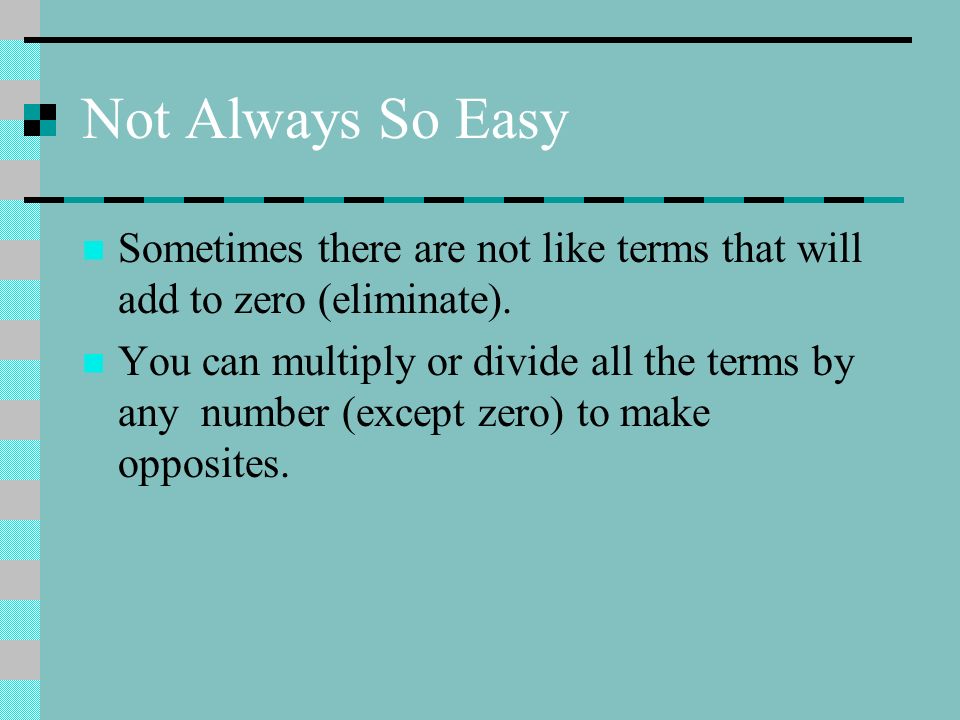 Not Always So Easy

Sometimes there are not like terms that will add to zero (eliminate).

You can multiply or divide all the terms by any  number (except zero) to make opposites.